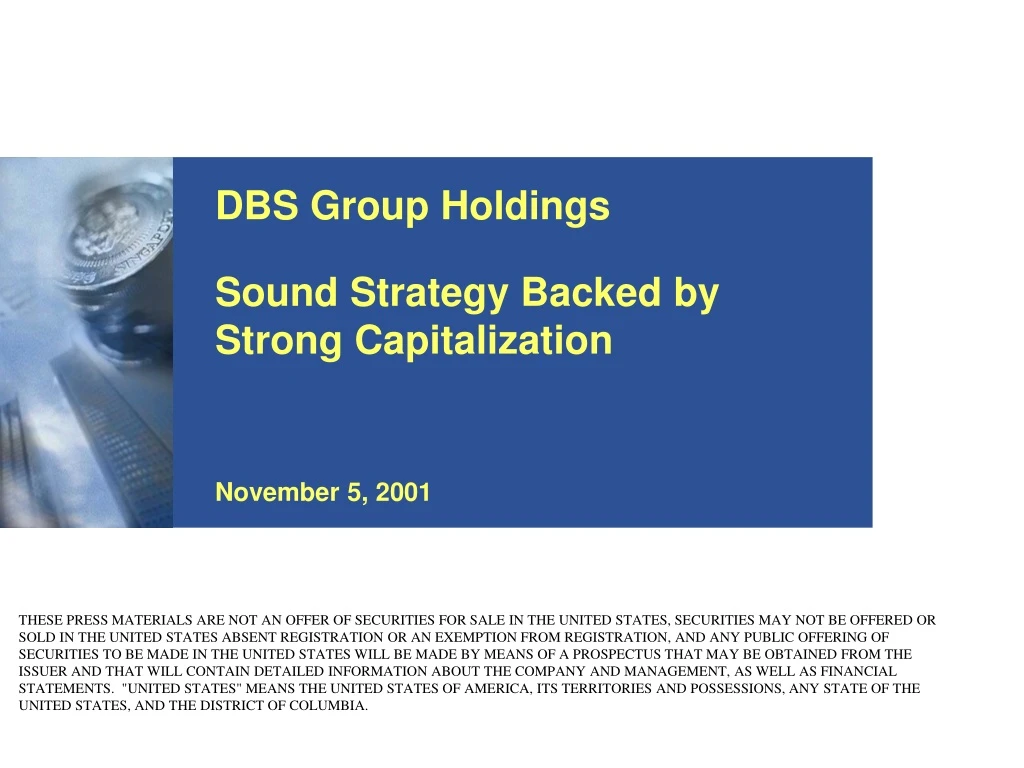 DBS Group Holdings

Sound Strategy Backed by Strong Capitalization

November 5, 2001

THESE PRESS MATERIALS ARE NOT AN OFFER OF SECURITIES FOR SALE IN THE UNITED STATES, SECURITIES MAY NOT BE OFFERED OR SOLD IN THE UNITED STATES ABSENT REGISTRATION OR AN EXEMPTION FROM REGISTRATION, AND ANY PUBLIC OFFERING OF SECURITIES TO BE MADE IN THE UNITED STATES WILL BE MADE BY MEANS OF A PROSPECTUS THAT MAY BE OBTAINED FROM THE ISSUER AND THAT WILL CONTAIN DETAILED INFORMATION ABOUT THE COMPANY AND MANAGEMENT, AS WELL AS FINANCIAL STATEMENTS. "UNITED STATES" MEANS THE UNITED STATES OF AMERICA, ITS TERRITORIES AND POSSESSIONS, ANY STATE OF THE UNITED STATES, AND THE DISTRICT OF COLUMBIA.